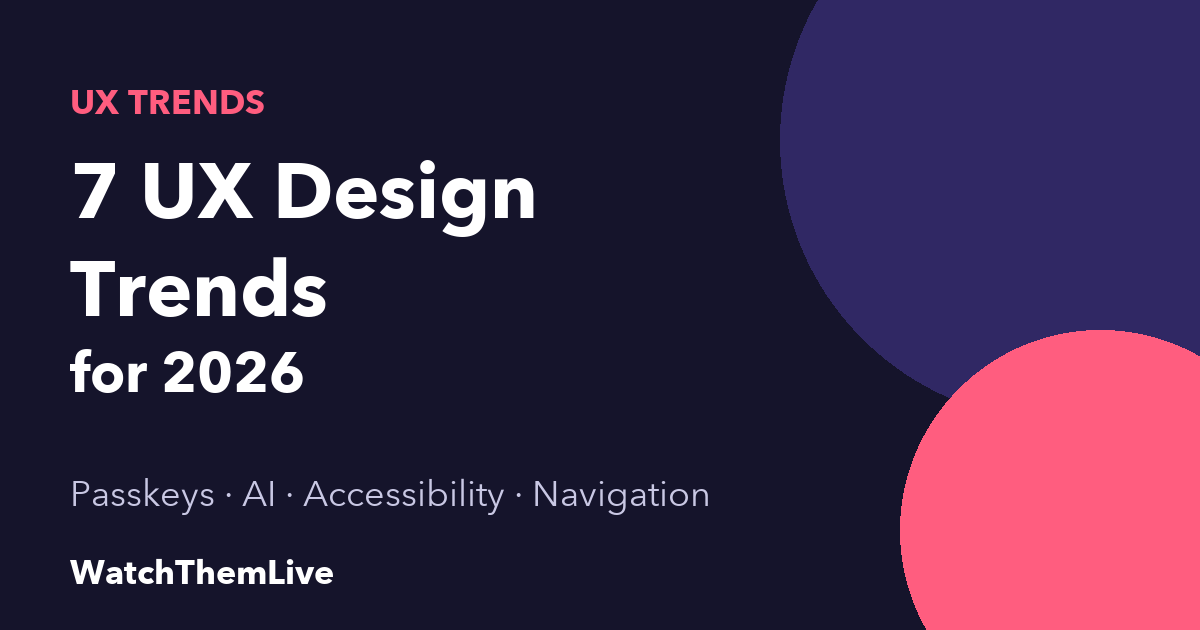 UX TRENDS

7 UX Design Trends for 2026

Passkeys · AI · Accessibility · Navigation

WatchThemLive